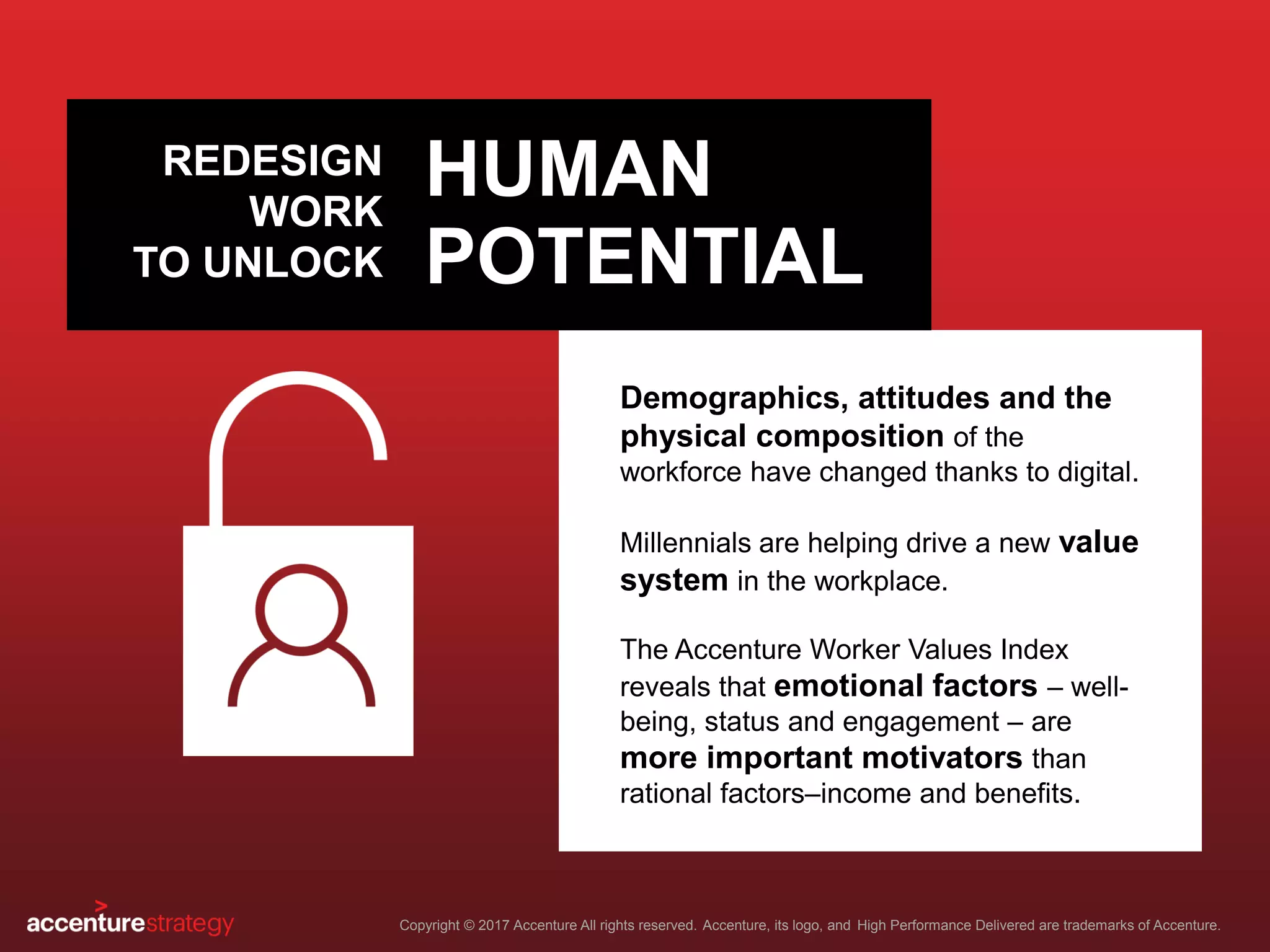 REDESIGN WORK TO UNLOCK HUMAN POTENTIAL

Demographics, attitudes and the physical composition of the workforce have changed thanks to digital.

Millennials are helping drive a new value system in the workplace.

The Accenture Worker Values Index reveals that emotional factors – well-being, status and engagement – are more important motivators than rational factors–income and benefits.

accenturestrategy

Copyright © 2017 Accenture All rights reserved. Accenture, its logo, and High Performance Delivered are trademarks of Accenture.